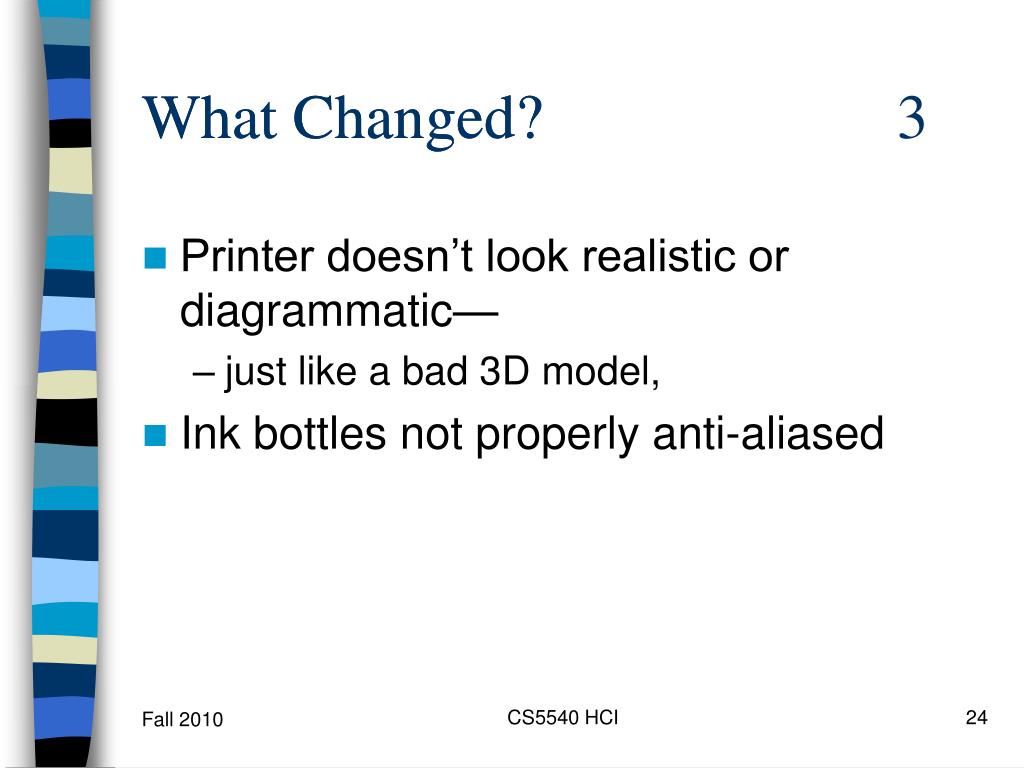 What Changed? 3

Printer doesn’t look realistic or diagrammatic—

– just like a bad 3D model,

Ink bottles not properly anti-aliased

Fall 2010

CS5540 HCI

24